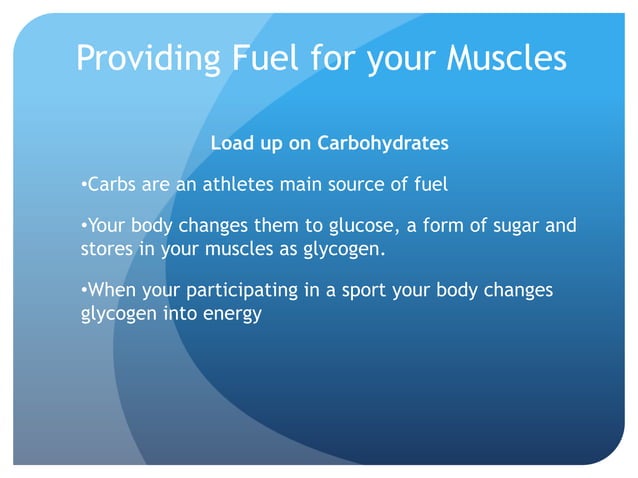 Providing Fuel for your Muscles

Load up on Carbohydrates

•Carbs are an athletes main source of fuel

•Your body changes them to glucose, a form of sugar and stores in your muscles as glycogen.

•When your participating in a sport your body changes glycogen into energy